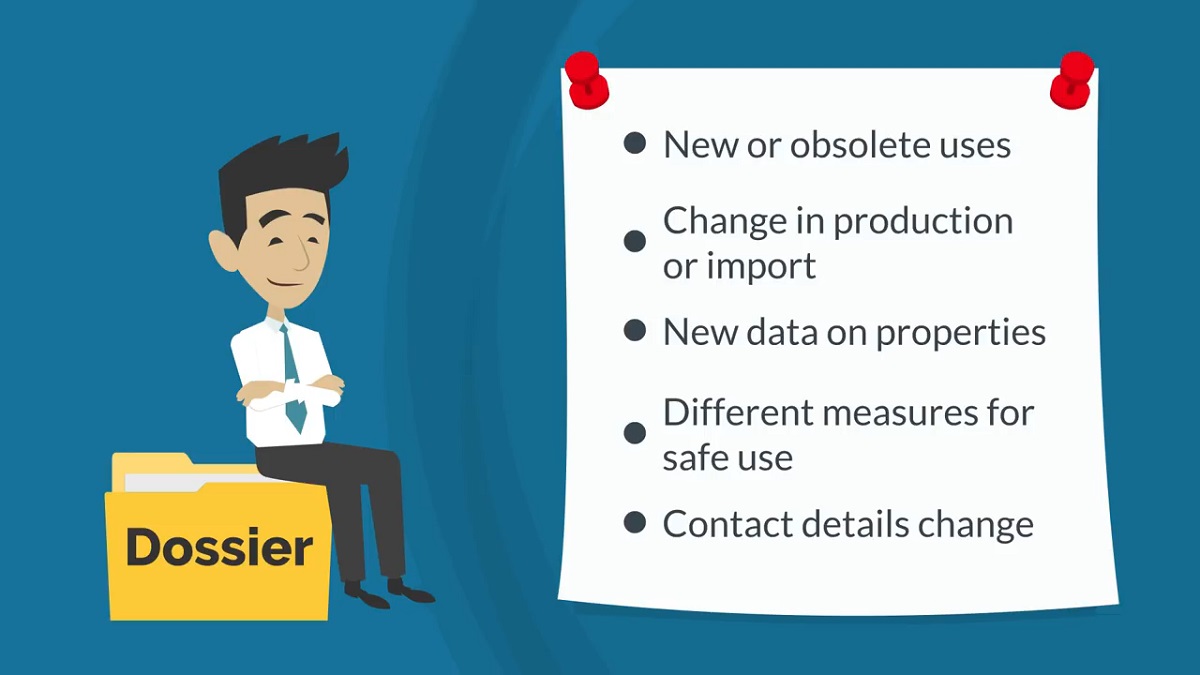 Dossier

- New or obsolete uses
- Change in production or import
- New data on properties
- Different measures for safe use
- Contact details change